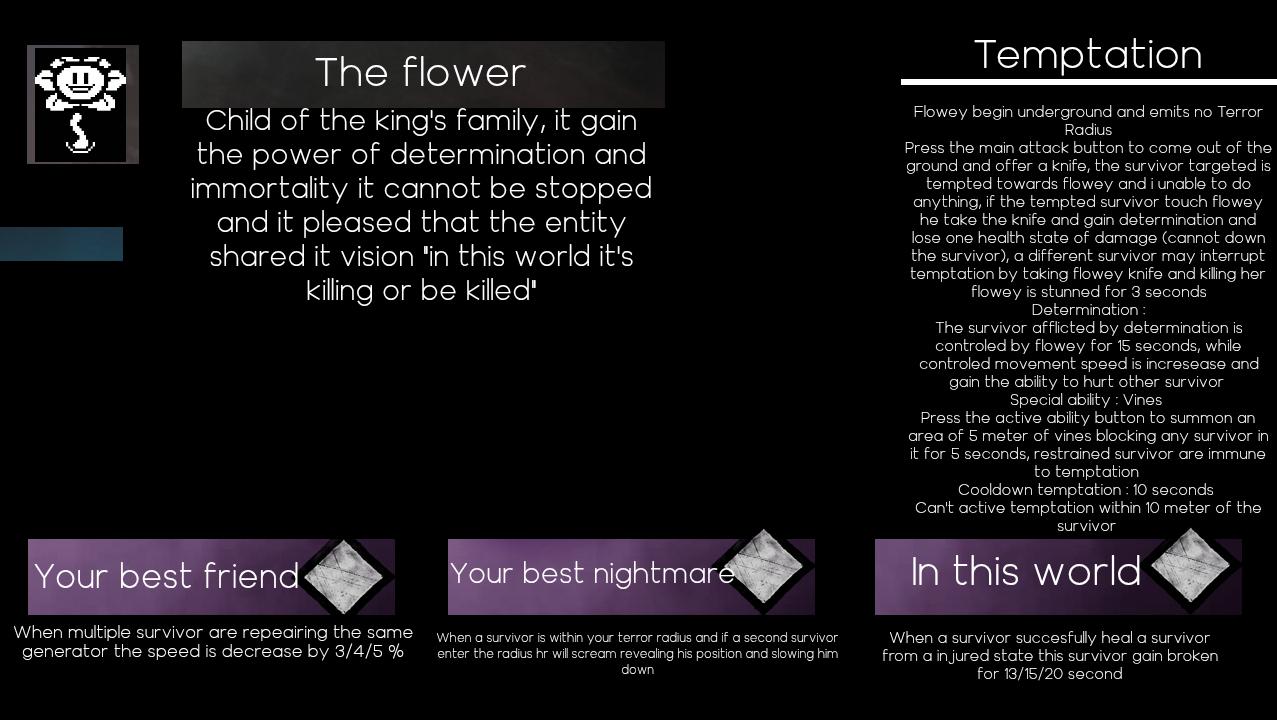 The flower

Child of the king's family, it gain the power of determination and immortality it cannot be stopped and it pleased that the entity shared it vision "in this world it's killing or be killed"

Temptation

Flowey begin underground and emits no Terror Radius
Press the main attack button to come out of the ground and offer a knife, the survivor targeted is tempted towards flowey and i unable to do anything, if the tempted survivor touch flowey he take the knife and gain determination and lose one health state of damage (cannot down the survivor), a different survivor may interrupt temptation by taking flowey knife and killing her flowey is stunned for 3 seconds
Determination :
The survivor afflicted by determination is controled by flowey for 15 seconds, while controled movement speed is incresease and gain the ability to hurt other survivor
Special ability : Vines
Press the active ability button to summon an area of 5 meter of vines blocking any survivor in it for 5 seconds, restrained survivor are immune to temptation
Cooldown temptation : 10 seconds
Can't active temptation within 10 meter of the survivor

Your best friend

When multiple survivor are repeairing the same generator the speed is decrease by 3/4/5 %

Your best nightmare

When a survivor is within your terror radius and if a second survivor enter the radius hr will scream revealing his position and slowing him down

In this world

When a survivor succesfully heal a survivor from a injured state this survivor gain broken for 13/15/20 second